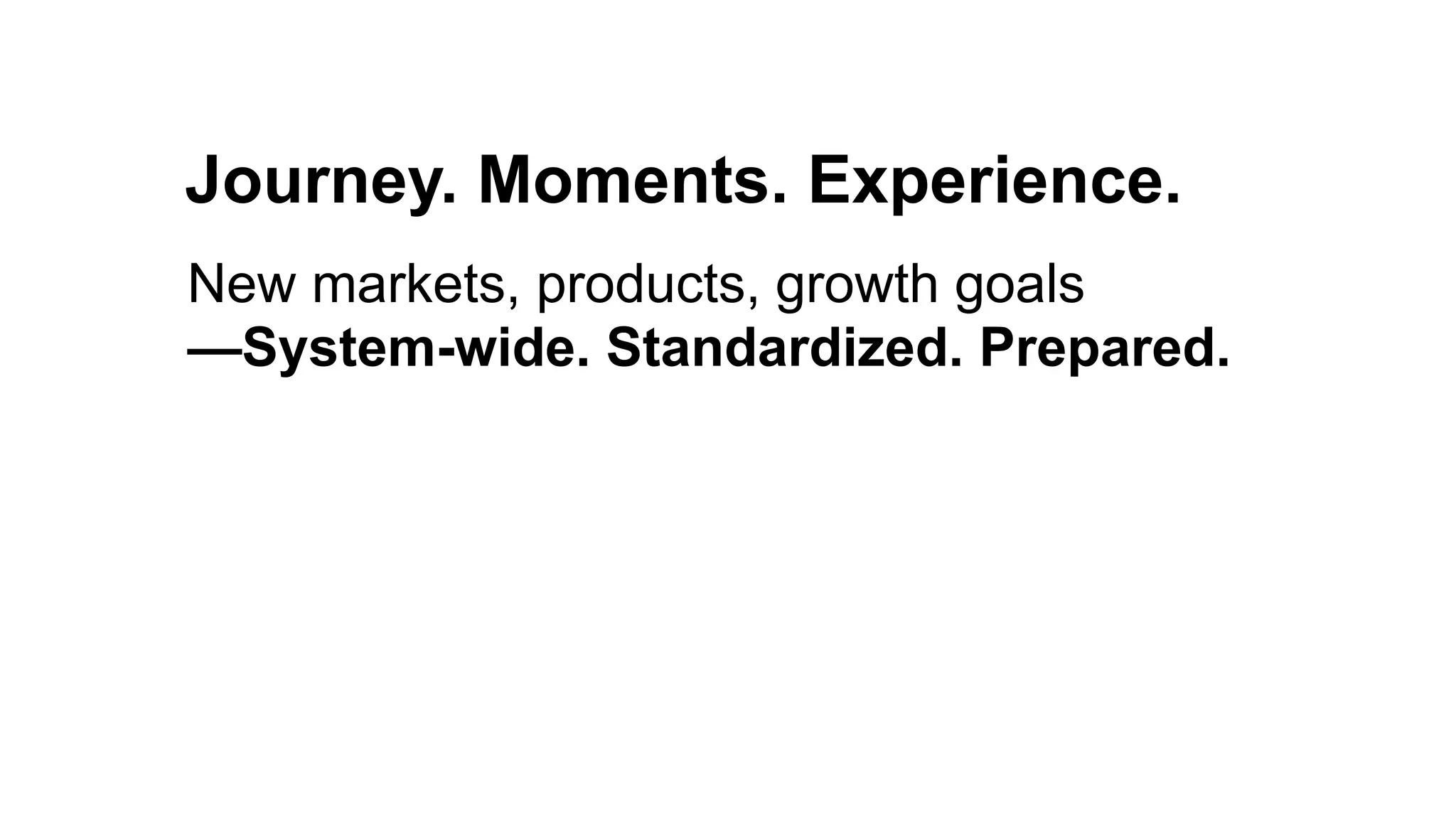 Journey. Moments. Experience.

New markets, products, growth goals
—System-wide. Standardized. Prepared.